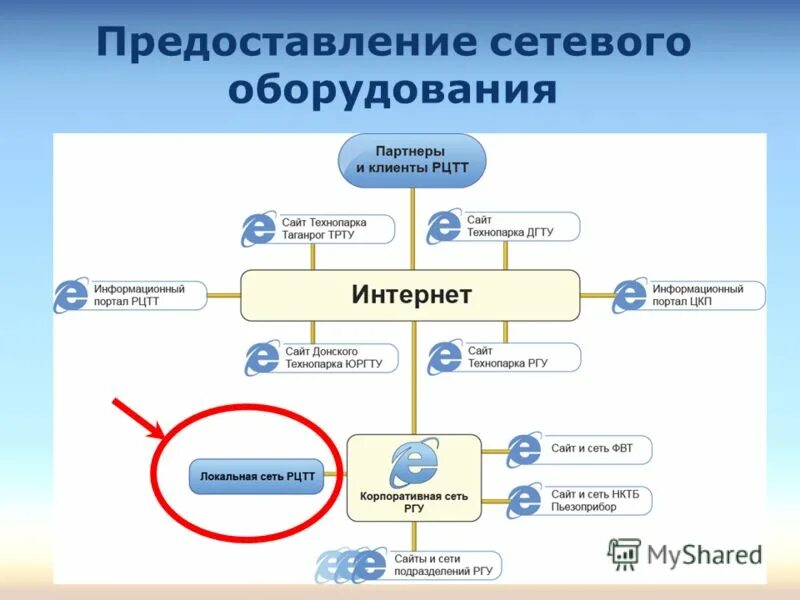 Предоставление сетевого оборудования

Партнеры и клиенты РЦТТ

Сайт Технопарка Таганрог ТРТУ

Сайт Технопарка ДГТУ

Информационный портал РЦТТ

Интернет

Информационный портал ЦКП

Сайт Донского Технопарка ЮРГТУ

Сайт Технопарка РГУ

Локальная сеть РЦТТ

Корпоративная сеть РГУ

Сайт и сеть ФВТ

Сайт и сеть НКТБ Пьезоприбор

Сайты и сети подразделений РГУ

MyShared